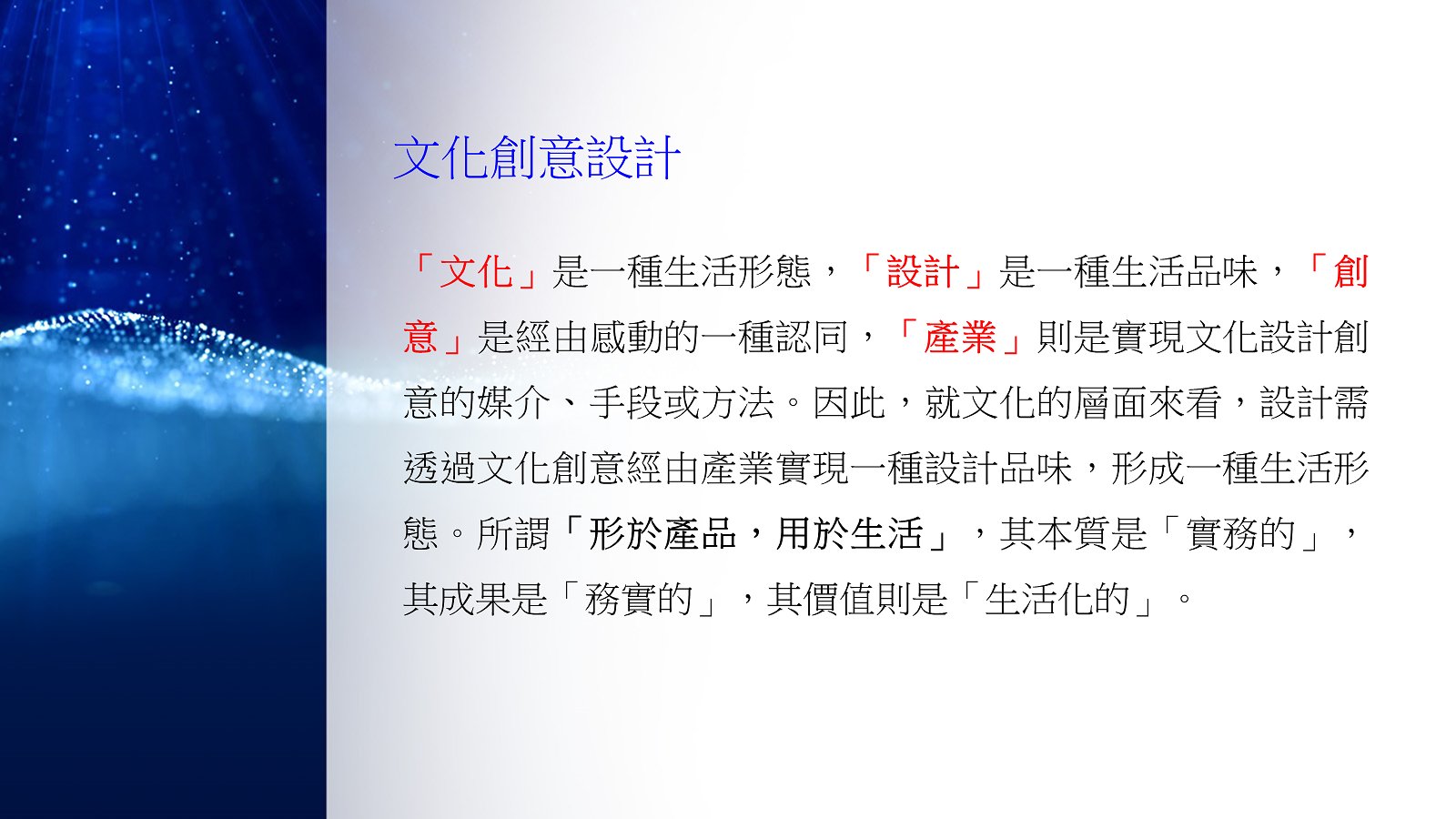 文化創意設計

「文化」是一種生活形態，「設計」是一種生活品味，「創意」是經由感動的一種認同，「產業」則是實現文化設計創意的媒介、手段或方法。因此，就文化的層面來看，設計需透過文化創意經由產業實現一種設計品味，形成一種生活形態。所謂「形於產品，用於生活」，其本質是「實務的」，其成果是「務實的」，其價值則是「生活化的」。